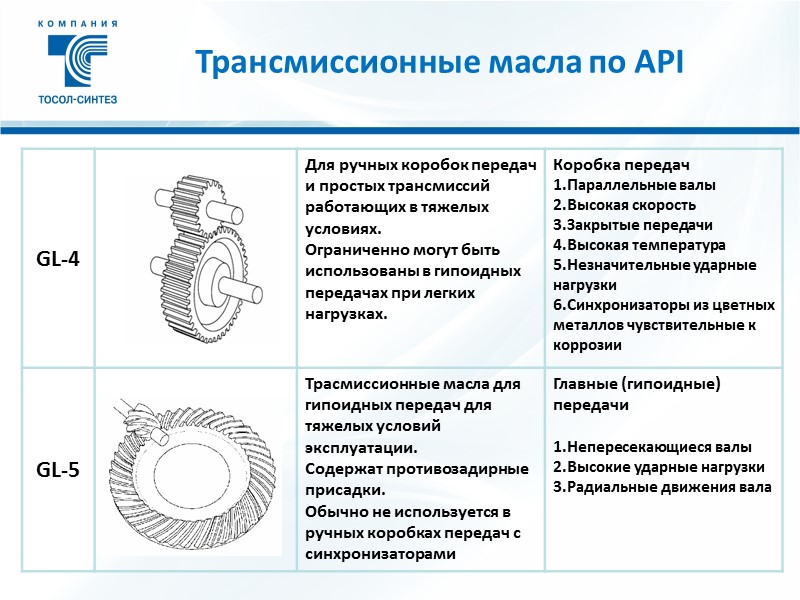 КОМПАНИЯ
ТОСОЛ-СИНТЕЗ

Трансмиссионные масла по API

| GL-4 | | Для ручных коробок передач и простых трансмиссий работающих в тяжелых условиях. Ограниченно могут быть использованы в гипоидных передачах при легких нагрузках. | Коробка передач 1.Параллельные валы 2.Высокая скорость 3.Закрытые передачи 4.Высокая температура 5.Незначительные ударные нагрузки 6.Синхронизаторы из цветных металлов чувствительные к коррозии |
|---|---|---|---|
| GL-5 | | Трасмиссионные масла для гипоидных передач для тяжелых условий эксплуатации. Содержат противозадирные присадки. Обычно не используется в ручных коробках передач с синхронизаторами | Главные (гипоидные) передачи 1.Непересекающиеся валы 2.Высокие ударные нагрузки 3.Радиальные движения вала |